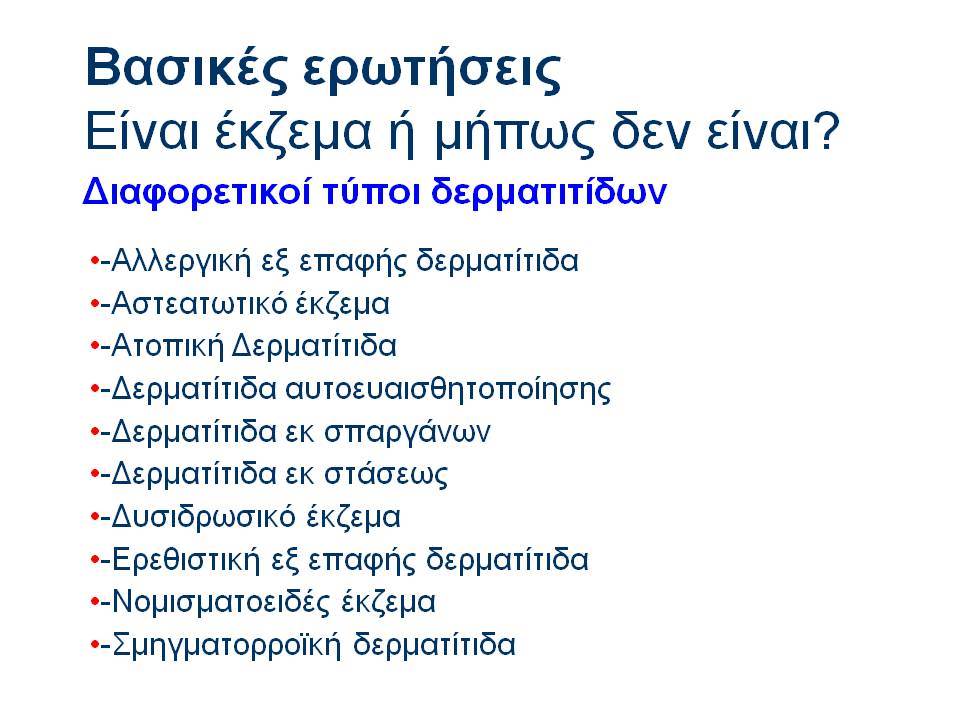 Βασικές ερωτήσεις
Είναι έκζεμα ή μήπως δεν είναι?

Διαφορετικοί τύποι δερματιτίδων

•-Αλλεργική εξ επαφής δερματίτιδα
•-Αστεατωτικό έκζεμα
•-Ατοπική Δερματίτιδα
•-Δερματίτιδα αυτοευαισθητοποίησης
•-Δερματίτιδα εκ σπαργάνων
•-Δερματίτιδα εκ στάσεως
•-Δυσιδρωσικό έκζεμα
•-Ερεθιστική εξ επαφής δερματίτιδα
•-Νομισματοειδές έκζεμα
•-Σμηγματορροϊκή δερματίτιδα